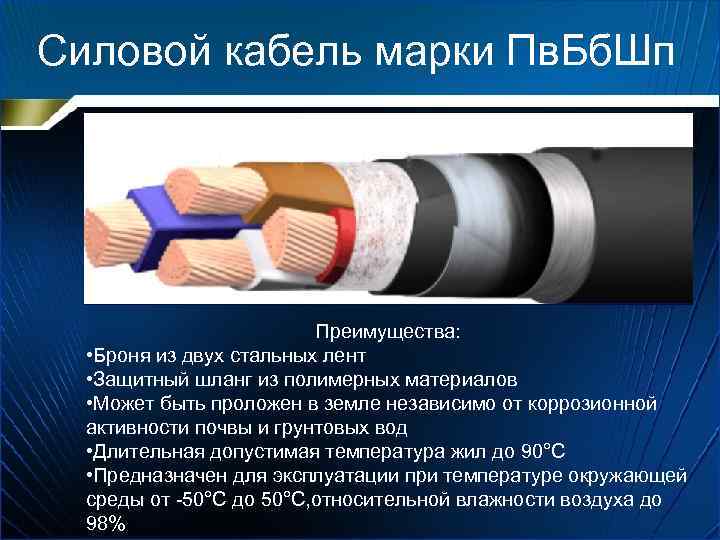 Силовой кабель марки ПвБбШп

Преимущества:
•Броня из двух стальных лент
•Защитный шланг из полимерных материалов
•Может быть проложен в земле независимо от коррозионной активности почвы и грунтовых вод
•Длительная допустимая температура жил до 90°С
•Предназначен для эксплуатации при температуре окружающей среды от -50°С до 50°С,относительной влажности воздуха до 98%